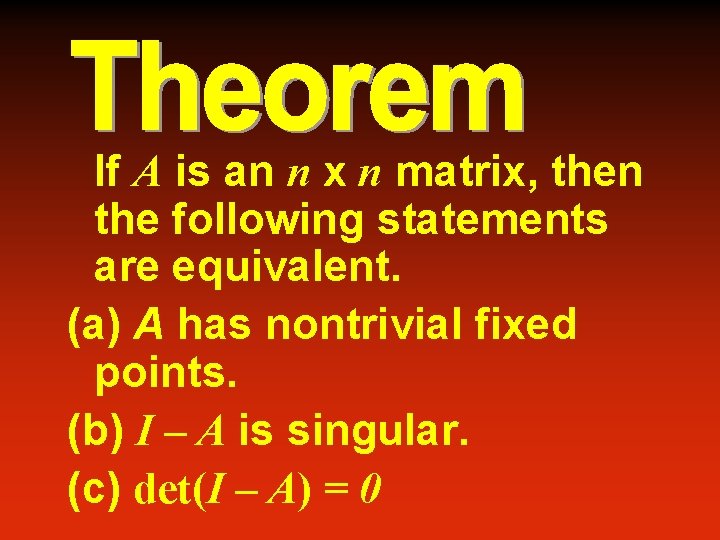 Theorem

If $A$ is an $n$ x $n$ matrix, then the following statements are equivalent.

(a) $A$ has nontrivial fixed points.

(b) $I - A$ is singular.

(c) $\det(I - A) = 0$